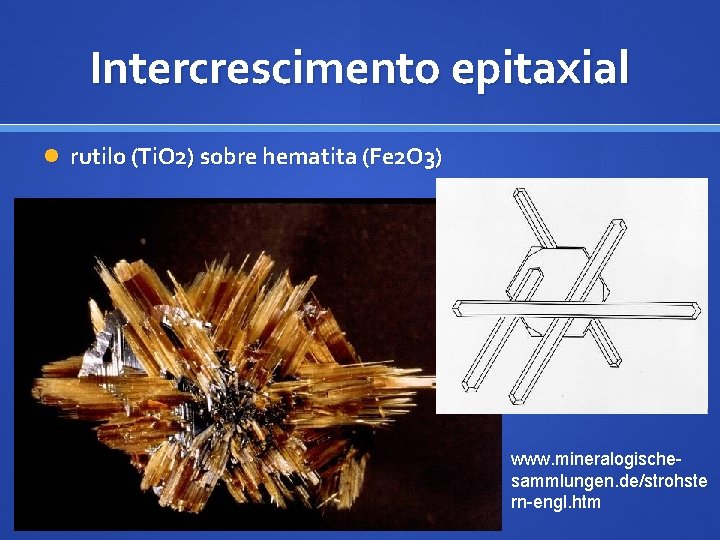 Intercrescimento epitaxial

rutilo (TiO2) sobre hematita (Fe2O3)

www.mineralogische-sammlungen.de/strohstern-engl.htm